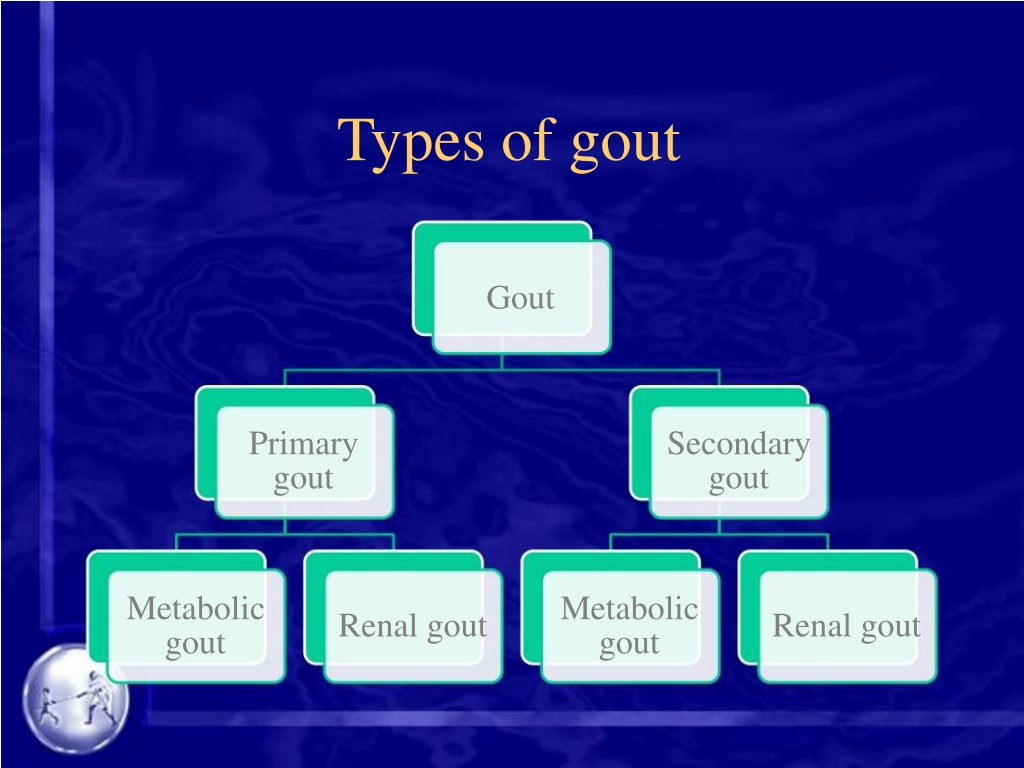 Types of gout

Gout

Primary gout

Secondary gout

Metabolic gout

Renal gout

Metabolic gout

Renal gout